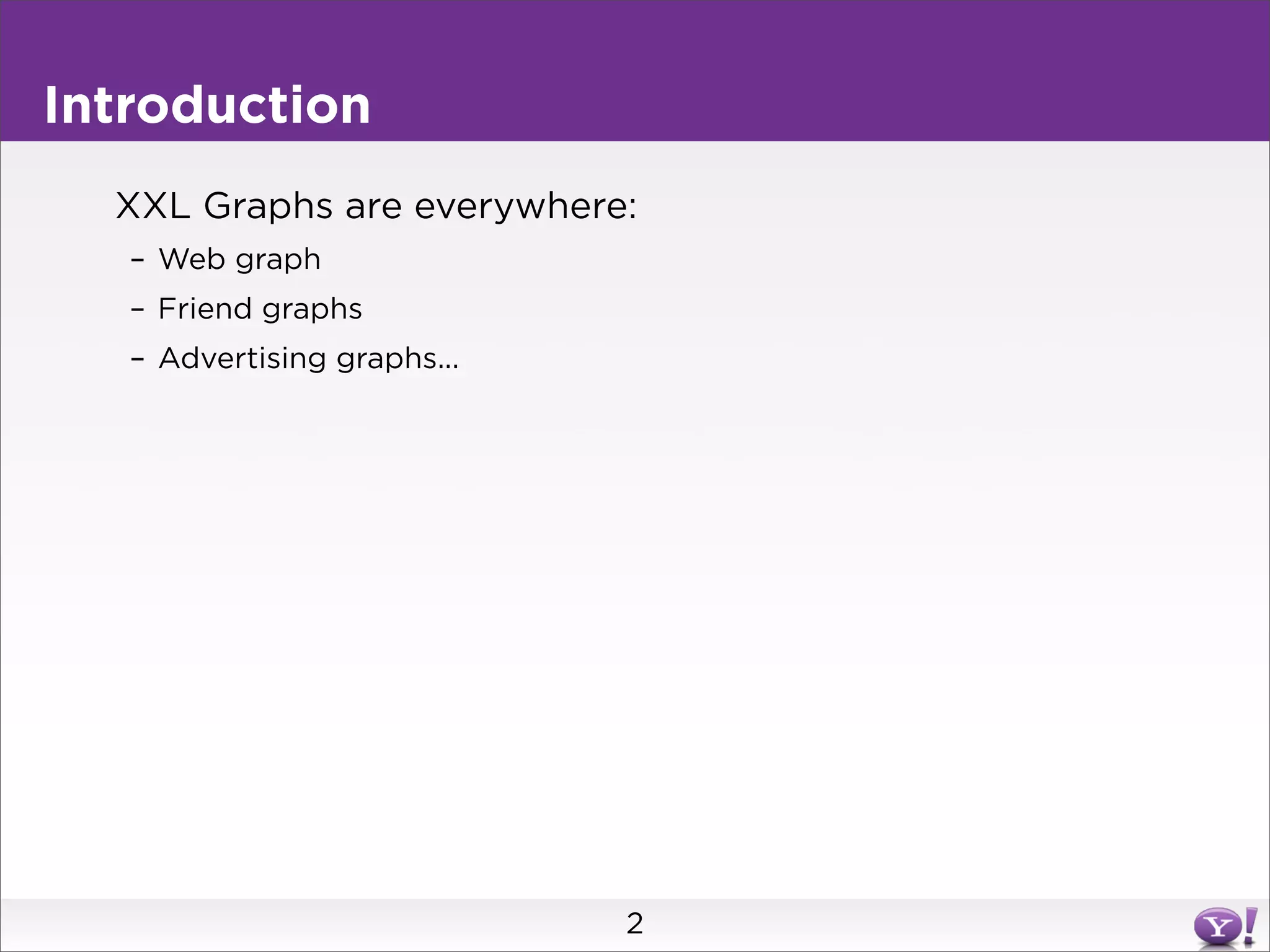 Introduction

XXL Graphs are everywhere:

– Web graph

– Friend graphs

– Advertising graphs...

2

Y!